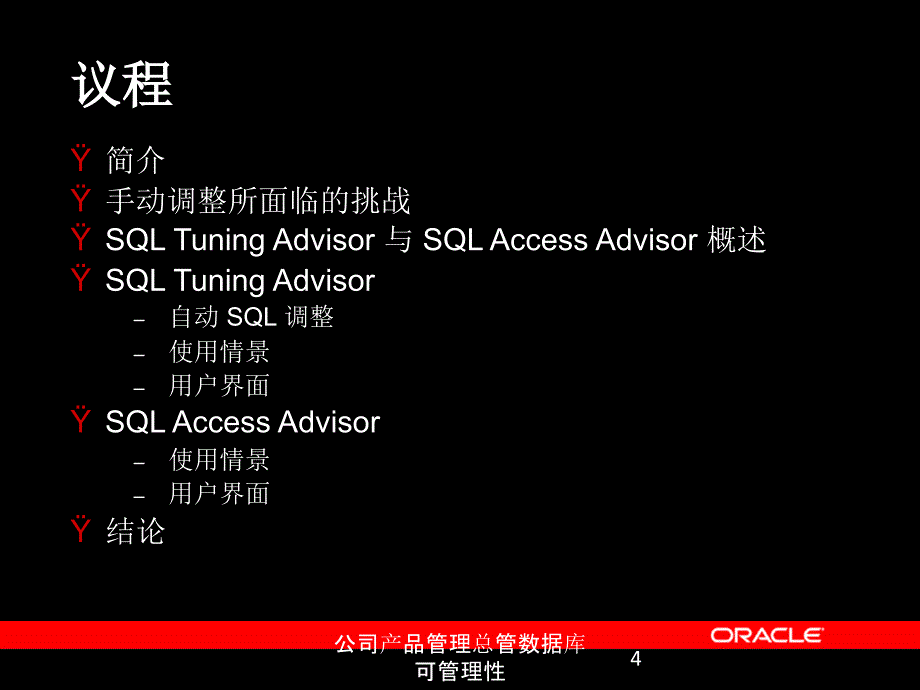 议程

Ÿ 简介
Ÿ 手动调整所面临的挑战
Ÿ SQL Tuning Advisor 与 SQL Access Advisor 概述
Ÿ SQL Tuning Advisor
– 自动 SQL 调整
– 使用情景
– 用户界面
Ÿ SQL Access Advisor
– 使用情景
– 用户界面
Ÿ 结论

公司产品管理总管数据库可管理性

4

ORACLE